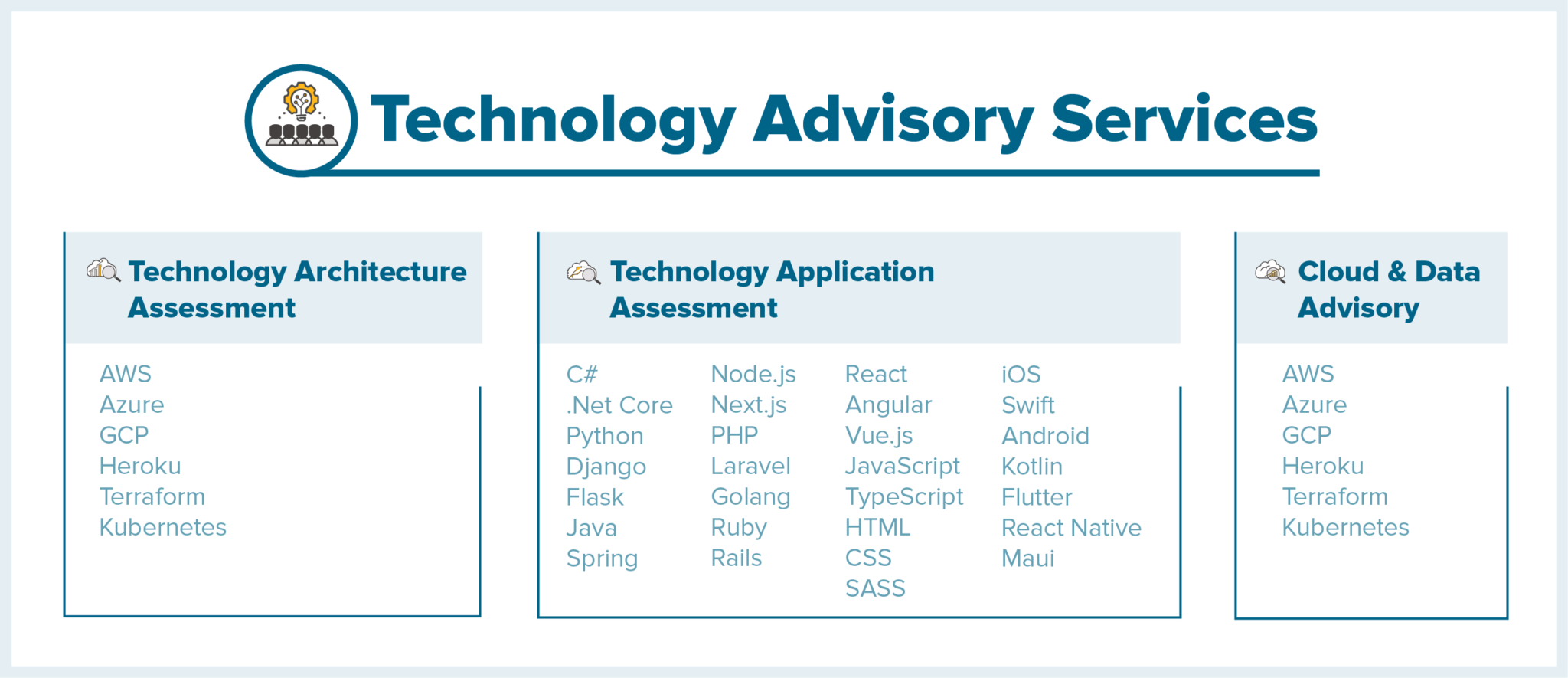 Technology Advisory Services

Technology Architecture Assessment

AWS
Azure
GCP
Heroku
Terraform
Kubernetes

Technology Application Assessment

C#
.Net Core
Python
Django
Flask
Java
Spring

Node.js
Next.js
PHP
Laravel
Golang
Ruby
Rails

React
Angular
Vue.js
JavaScript
TypeScript
HTML
CSS
SASS

iOS
Swift
Android
Kotlin
Flutter
React Native
Maui

Cloud & Data Advisory

AWS
Azure
GCP
Heroku
Terraform
Kubernetes